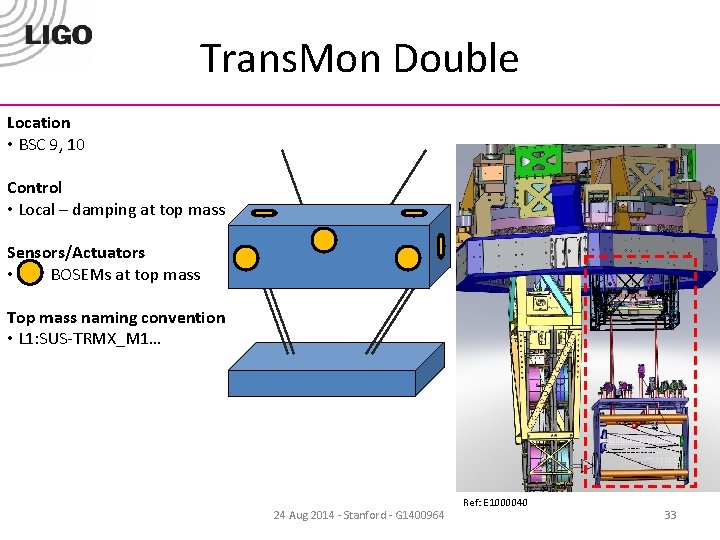 LIGO

TransMon Double

Location
• BSC 9, 10

Control
• Local – damping at top mass

Sensors/Actuators
• BOSEMs at top mass

Top mass naming convention
• L1:SUS-TRMX_M1…

Ref: E1000040

24 Aug 2014 - Stanford - G1400964

33